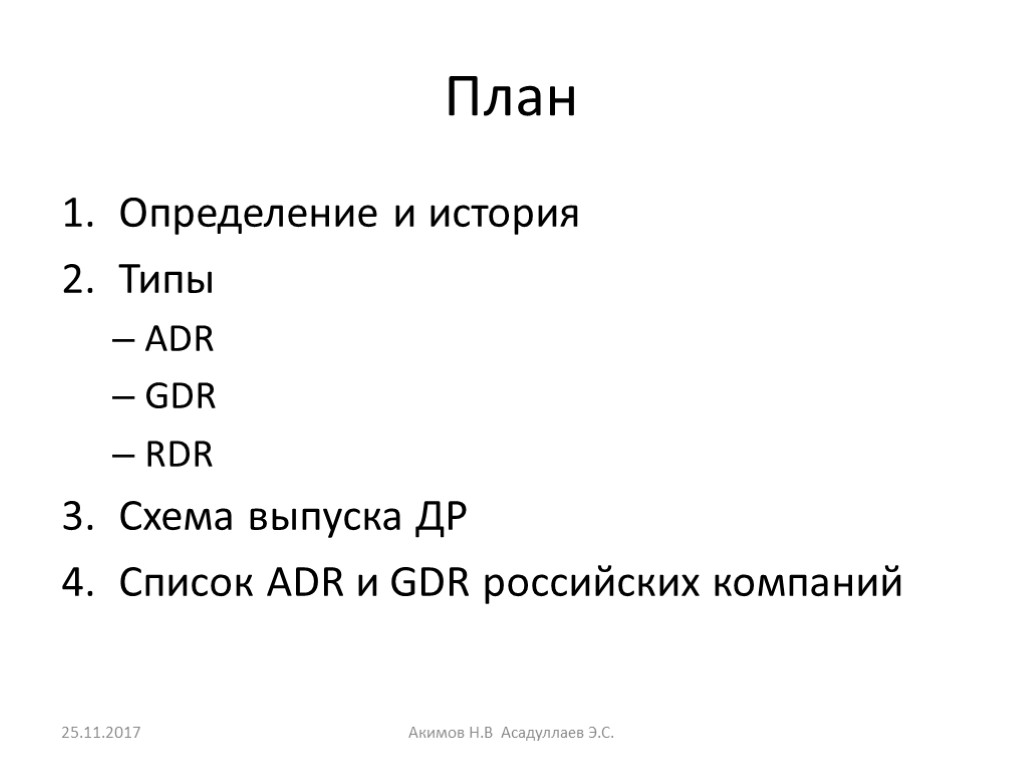 План

1. Определение и история
2. Типы
– ADR
– GDR
– RDR
3. Схема выпуска ДР
4. Список ADR и GDR российских компаний

25.11.2017

Акимов Н.В Асадуллаев Э.С.